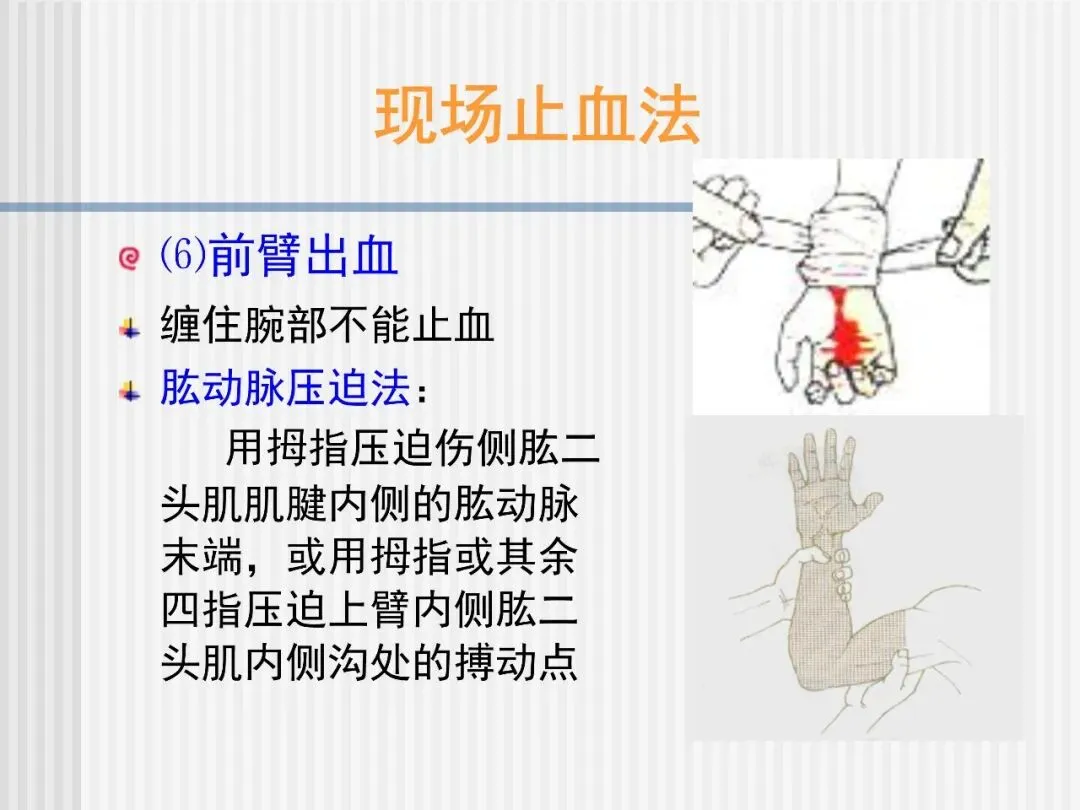 现场止血法

⑹前臂出血

缠住腕部不能止血

肱动脉压迫法：

用拇指压迫伤侧肱二头肌肌腱内侧的肱动脉末端，或用拇指或其余四指压迫上臂内侧肱二头肌内侧沟处的搏动点